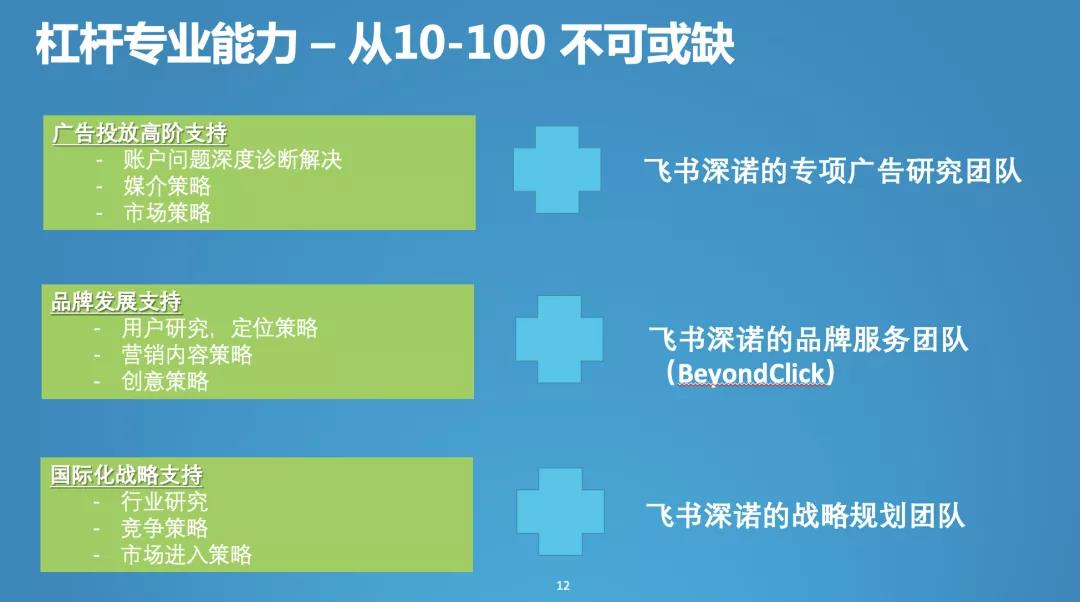 杠杆专业能力 – 从10-100 不可或缺

广告投放高阶支持
- 账户问题深度诊断解决
- 媒介策略
- 市场策略

飞书深诺的专项广告研究团队

品牌发展支持
- 用户研究，定位策略
- 营销内容策略
- 创意策略

飞书深诺的品牌服务团队（BeyondClick）

国际化战略支持
- 行业研究
- 竞争策略
- 市场进入策略

飞书深诺的战略规划团队

12